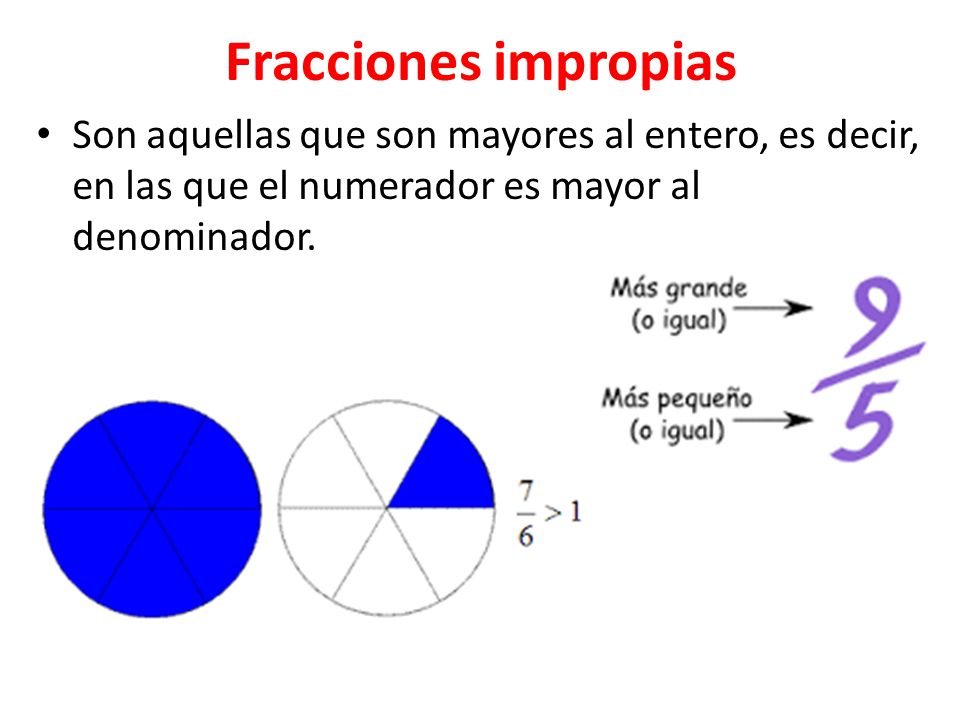 Fracciones impropias

• Son aquellas que son mayores al entero, es decir, en las que el numerador es mayor al denominador.

Más grande (o igual)

Más pequeño (o igual)

$\frac{9}{5}$

$\frac{7}{6} > 1$